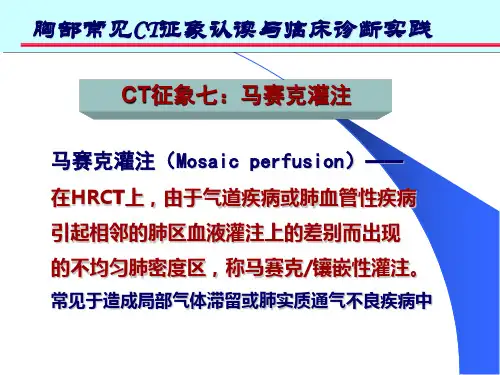 胸部常见CT征象认读与临床诊断实践

CT征象七：马赛克灌注

马赛克灌注（Mosaic perfusion）——
在HRCT上，由于气道疾病或肺血管性疾病引起相邻的肺区血液灌注上的差别而出现的不均匀肺密度区，称马赛克/镶嵌性灌注。
常见于造成局部气体滞留或肺实质通气不良疾病中